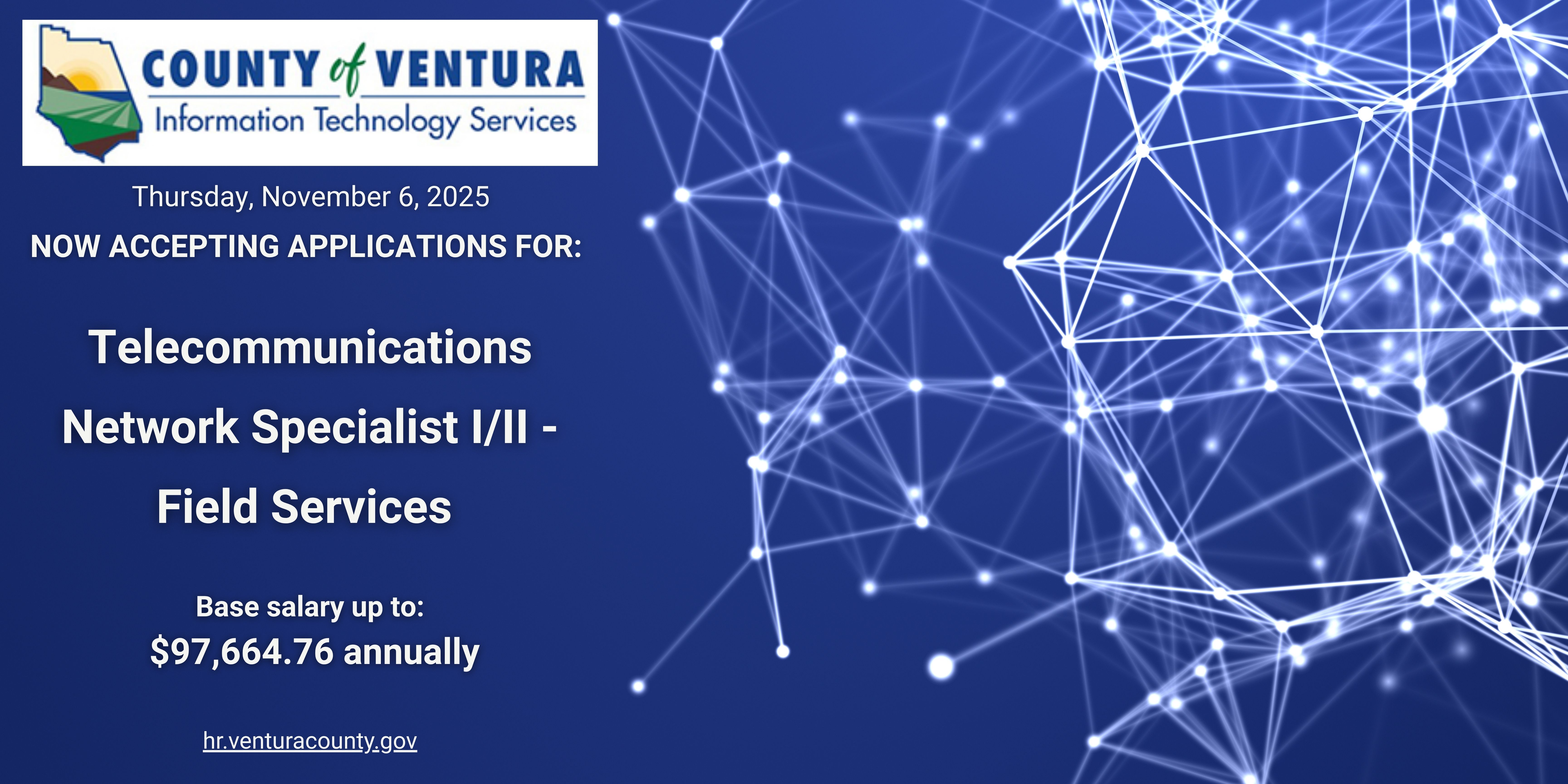 COUNTY of VENTURA
Information Technology Services

Thursday, November 6, 2025

NOW ACCEPTING APPLICATIONS FOR:

Telecommunications Network Specialist I/II - Field Services

Base salary up to:
$97,664.76 annually

hr.venturacounty.gov